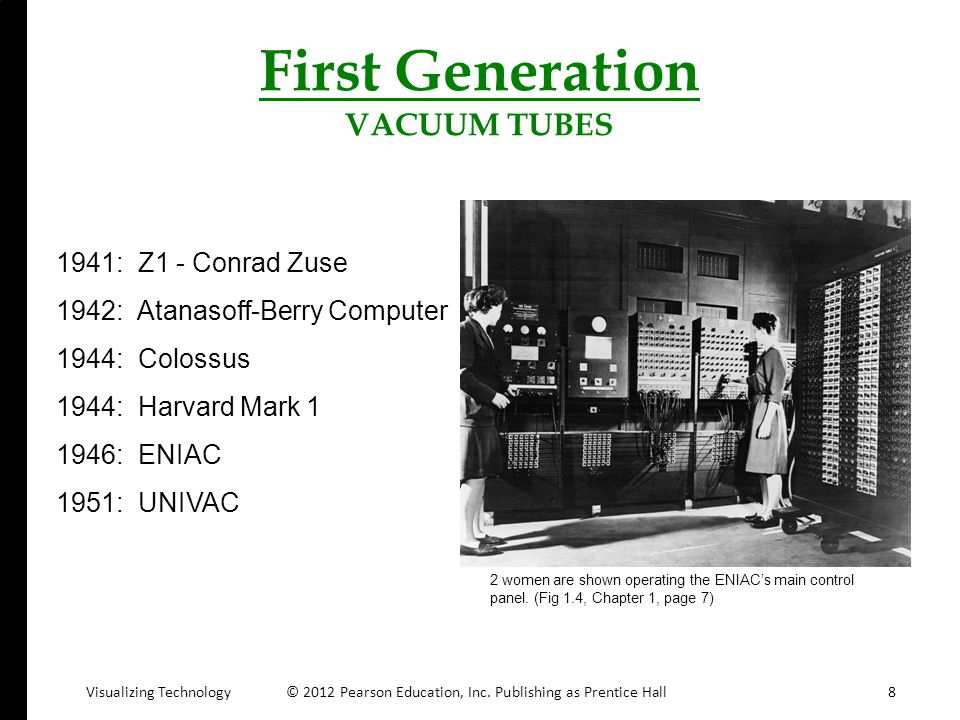 First Generation
VACUUM TUBES

1941: Z1 - Conrad Zuse
1942: Atanasoff-Berry Computer
1944: Colossus
1944: Harvard Mark 1
1946: ENIAC
1951: UNIVAC

2 women are shown operating the ENIAC's main control panel. (Fig 1.4, Chapter 1, page 7)

Visualizing Technology © 2012 Pearson Education, Inc. Publishing as Prentice Hall 8